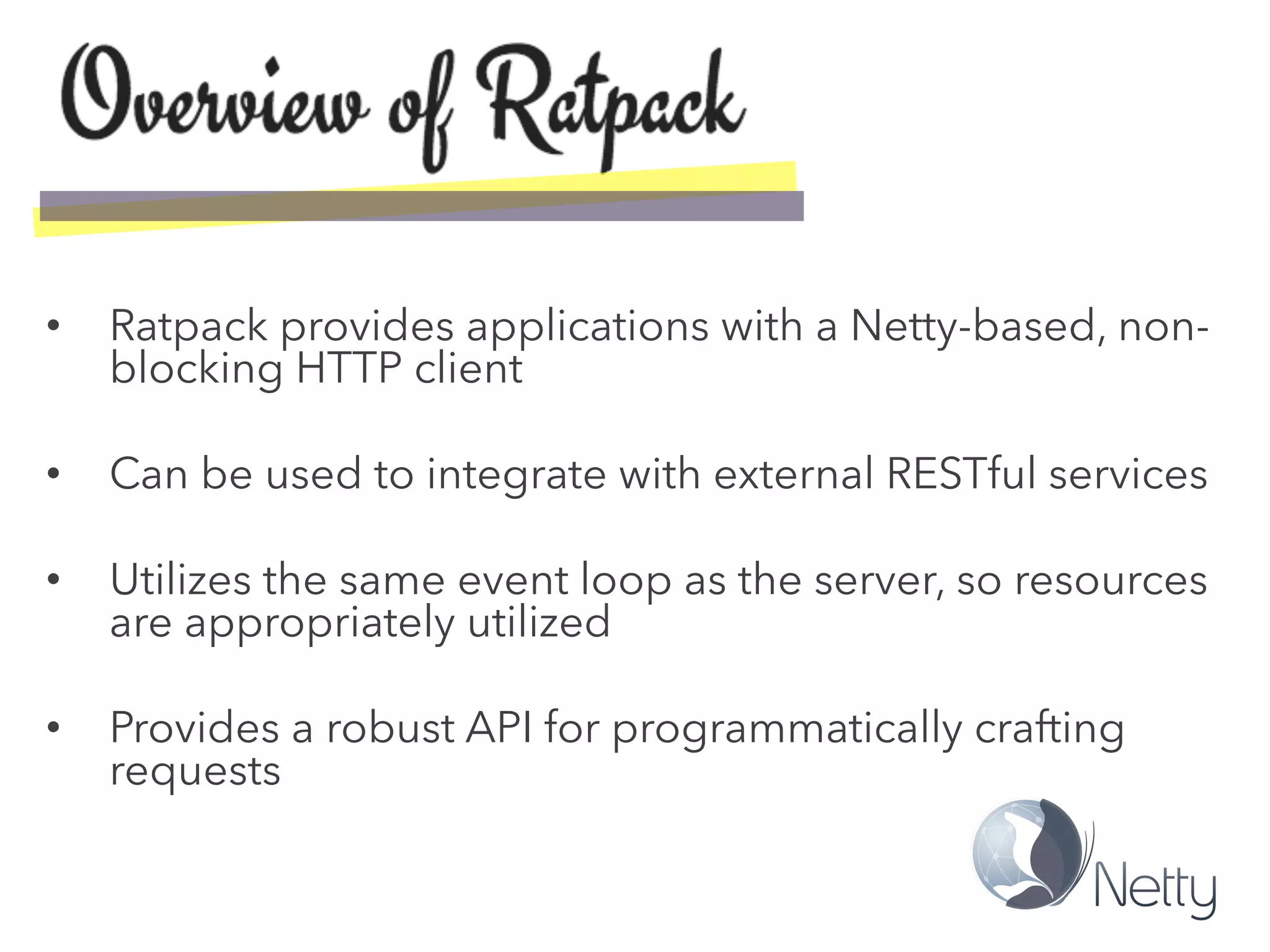 Overview of Ratpack

• Ratpack provides applications with a Netty-based, non-blocking HTTP client

• Can be used to integrate with external RESTful services

• Utilizes the same event loop as the server, so resources are appropriately utilized

• Provides a robust API for programmatically crafting requests

Netty